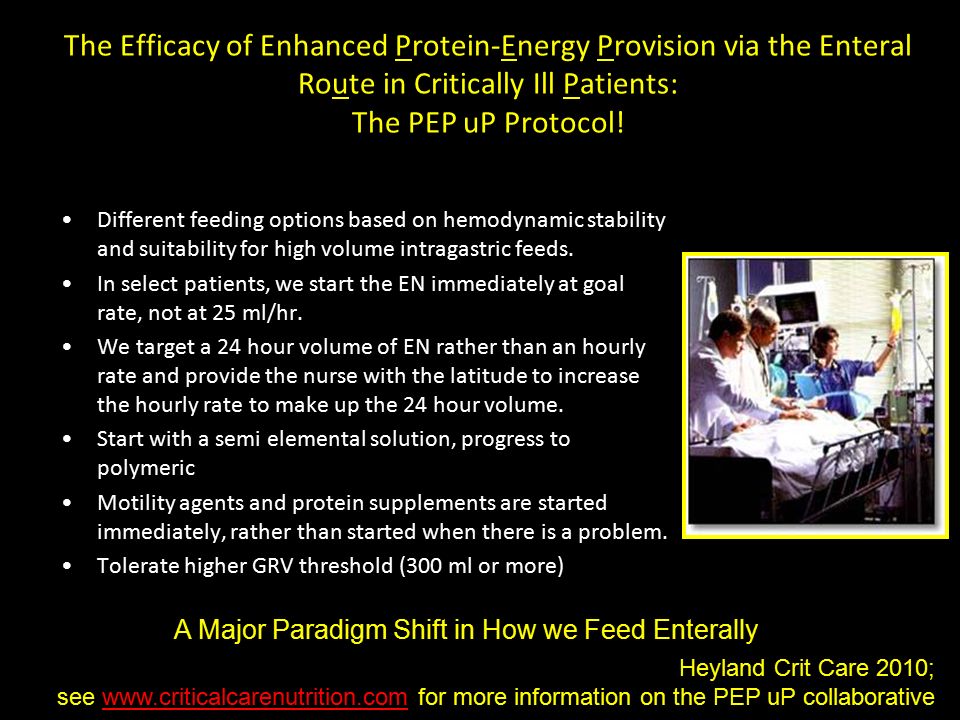 The Efficacy of Enhanced Protein-Energy Provision via the Enteral Route in Critically Ill Patients:
The PEP uP Protocol!

• Different feeding options based on hemodynamic stability and suitability for high volume intragastric feeds.
• In select patients, we start the EN immediately at goal rate, not at 25 ml/hr.
• We target a 24 hour volume of EN rather than an hourly rate and provide the nurse with the latitude to increase the hourly rate to make up the 24 hour volume.
• Start with a semi elemental solution, progress to polymeric
• Motility agents and protein supplements are started immediately, rather than started when there is a problem.
• Tolerate higher GRV threshold (300 ml or more)

A Major Paradigm Shift in How we Feed Enterally

Heyland Crit Care 2010;
see www.criticalcarenutrition.com for more information on the PEP uP collaborative